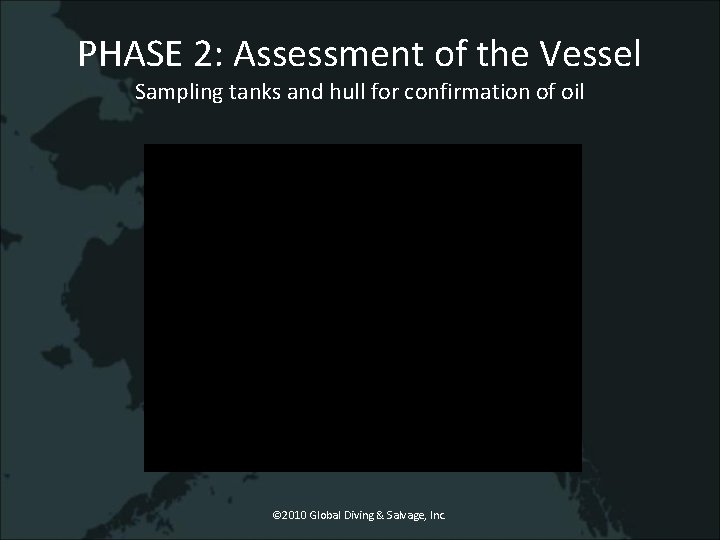 PHASE 2: Assessment of the Vessel

Sampling tanks and hull for confirmation of oil

©2010 Global Diving & Salvage, Inc.